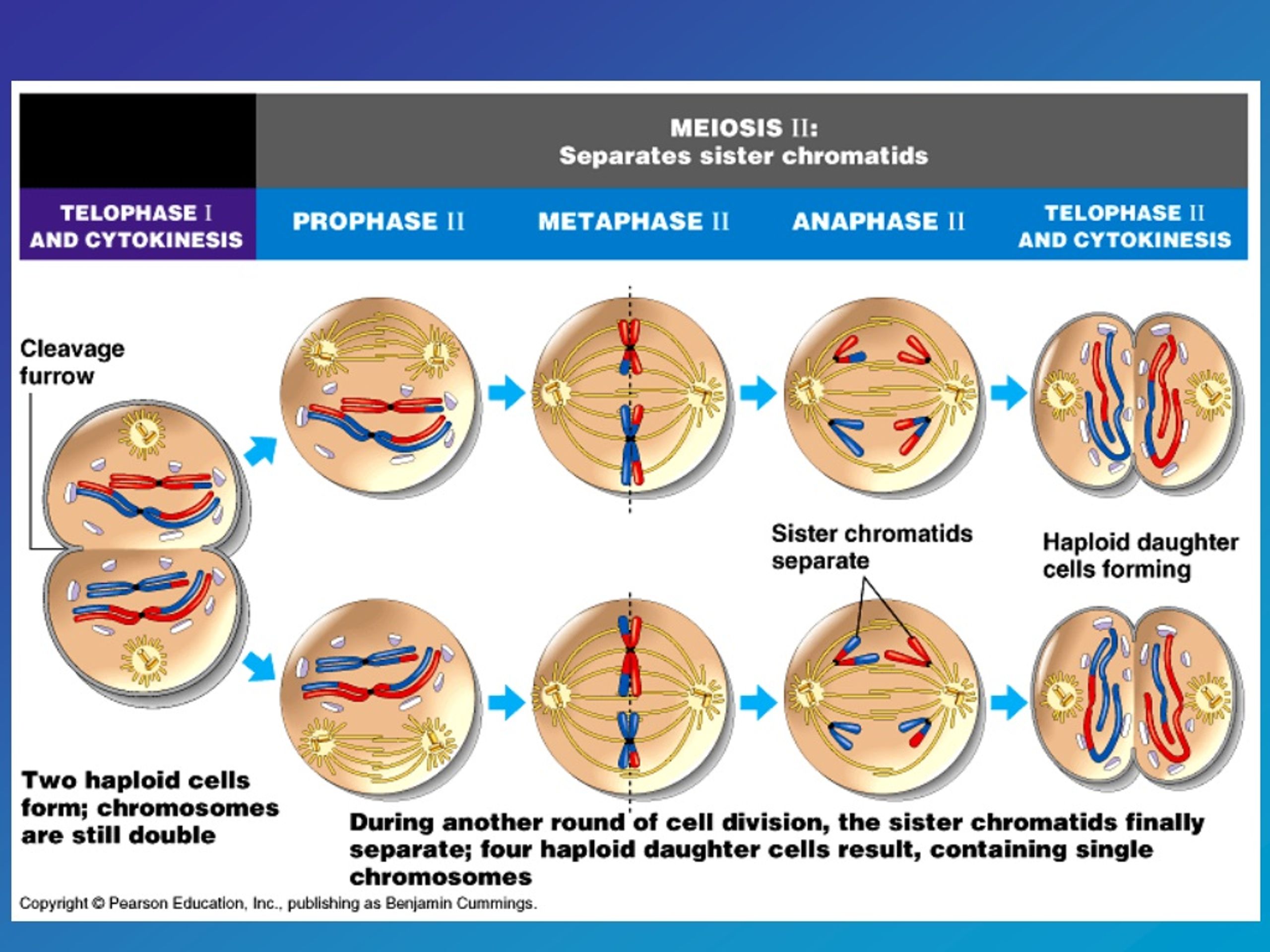 MEIOSIS II:
Separates sister chromatids

TELOPHASE I AND CYTOKINESIS

PROPHASE II

METAPHASE II

ANAPHASE II

TELOPHASE II AND CYTOKINESIS

Cleavage furrow

Sister chromatids separate

Haploid daughter cells forming

Two haploid cells form; chromosomes are still double

During another round of cell division, the sister chromatids finally separate; four haploid daughter cells result, containing single chromosomes

Copyright © Pearson Education, Inc., publishing as Benjamin Cummings.